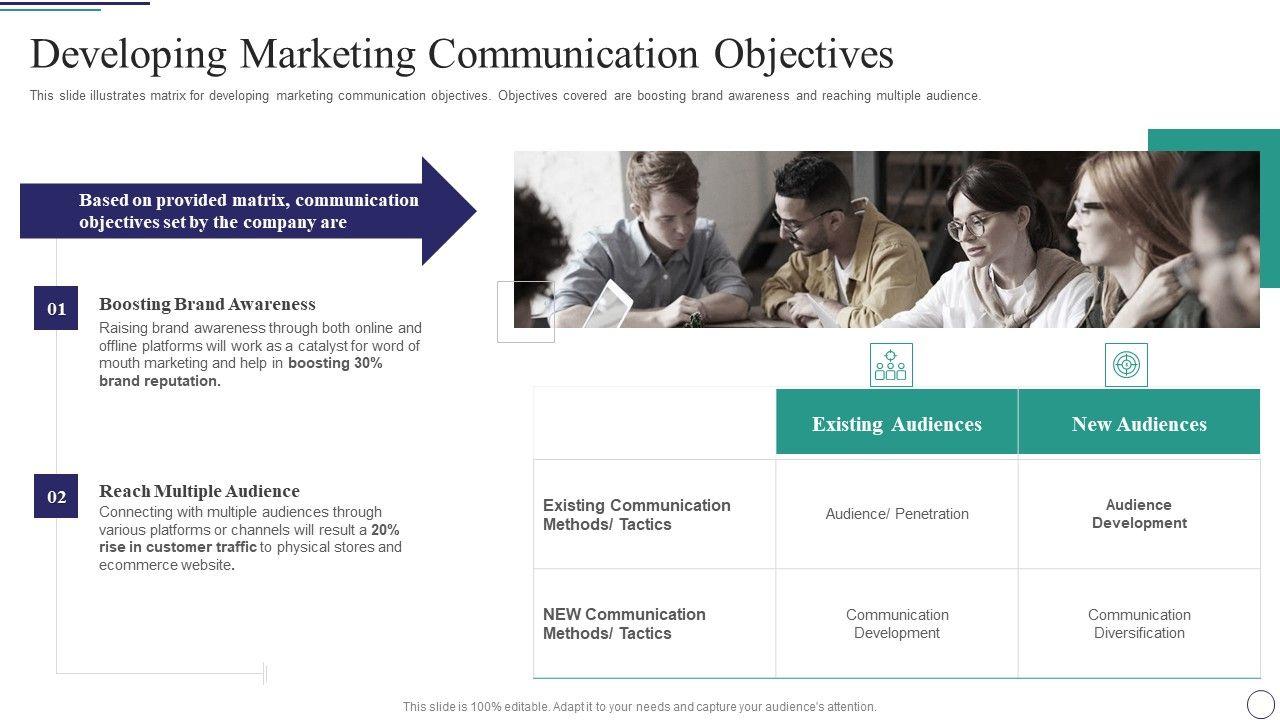 Developing Marketing Communication Objectives

This slide illustrates matrix for developing marketing communication objectives. Objectives covered are boosting brand awareness and reaching multiple audience.

Based on provided matrix, communication objectives set by the company are

01

Boosting Brand Awareness

Raising brand awareness through both online and offline platforms will work as a catalyst for word of mouth marketing and help in boosting 30% brand reputation.

02

Reach Multiple Audience

Connecting with multiple audiences through various platforms or channels will result a 20% rise in customer traffic to physical stores and ecommerce website.

| | Existing Audiences | New Audiences |
|---|---|---|
| Existing Communication Methods/ Tactics | Audience/ Penetration | Audience Development |
| NEW Communication Methods/ Tactics | Communication Development | Communication Diversification |

This slide is 100% editable. Adapt it to your needs and capture your audience's attention.